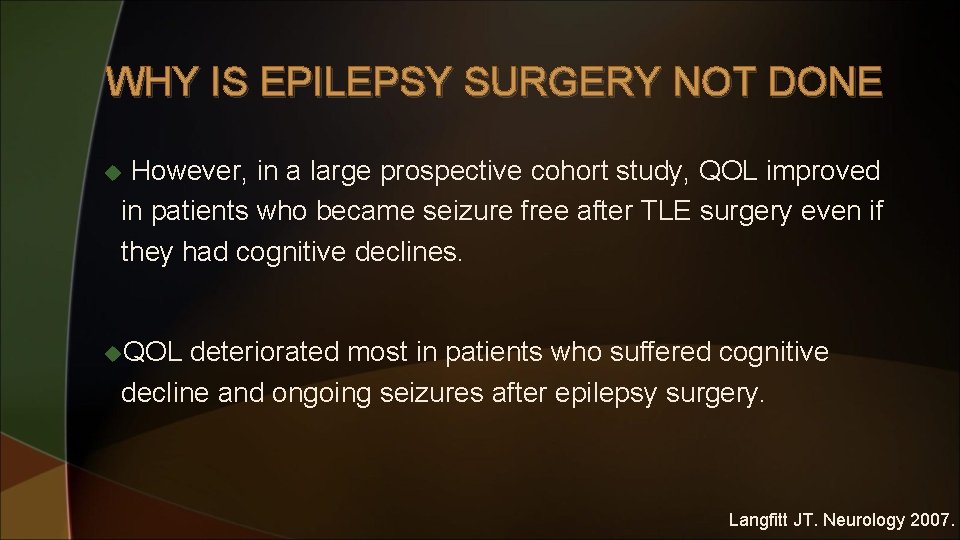 WHY IS EPILEPSY SURGERY NOT DONE

However, in a large prospective cohort study, QOL improved in patients who became seizure free after TLE surgery even if they had cognitive declines.

QOL deteriorated most in patients who suffered cognitive decline and ongoing seizures after epilepsy surgery.

Langfitt JT. Neurology 2007.